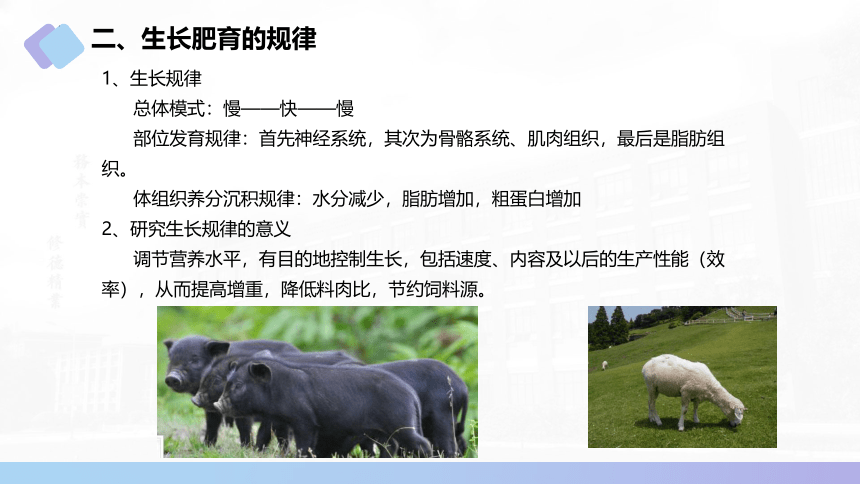 二、生长肥育的规律

1、生长规律

总体模式：慢——快——慢

部位发育规律：首先神经系统，其次为骨骼系统、肌肉组织，最后是脂肪组织。

体组织养分沉积规律：水分减少，脂肪增加，粗蛋白增加

2、研究生长规律的意义

调节营养水平，有目的地控制生长，包括速度、内容及以后的生产性能（效率），从而提高增重，降低料肉比，节约饲料源。